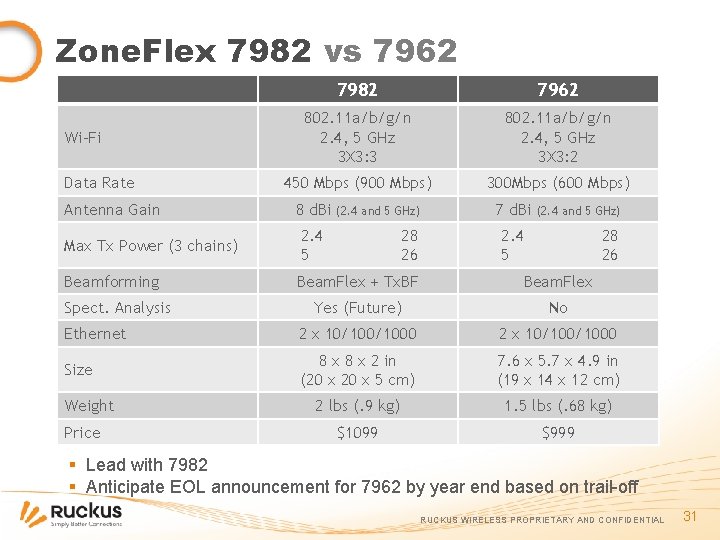 ZoneFlex 7982 vs 7962

| | 7982 | 7962 |
|---|---|---|
| Wi-Fi | 802.11a/b/g/n 2.4, 5 GHz 3X3:3 | 802.11a/b/g/n 2.4, 5 GHz 3X3:2 |
| Data Rate | 450 Mbps (900 Mbps) | 300Mbps (600 Mbps) |
| Antenna Gain | 8 dBi (2.4 and 5 GHz) | 7 dBi (2.4 and 5 GHz) |
| Max Tx Power (3 chains) | 2.4 28 5 26 | 2.4 28 5 26 |
| Beamforming | BeamFlex + TxBF | BeamFlex |
| Spect. Analysis | Yes (Future) | No |
| Ethernet | 2 x 10/100/1000 | 2 x 10/100/1000 |
| Size | 8 x 8 x 2 in (20 x 20 x 5 cm) | 7.6 x 5.7 x 4.9 in (19 x 14 x 12 cm) |
| Weight | 2 lbs (.9 kg) | 1.5 lbs (.68 kg) |
| Price | $1099 | $999 |

▪ Lead with 7982
▪ Anticipate EOL announcement for 7962 by year end based on trail-off

Ruckus
Simply Better Connections

RUCKUS WIRELESS PROPRIETARY AND CONFIDENTIAL 31